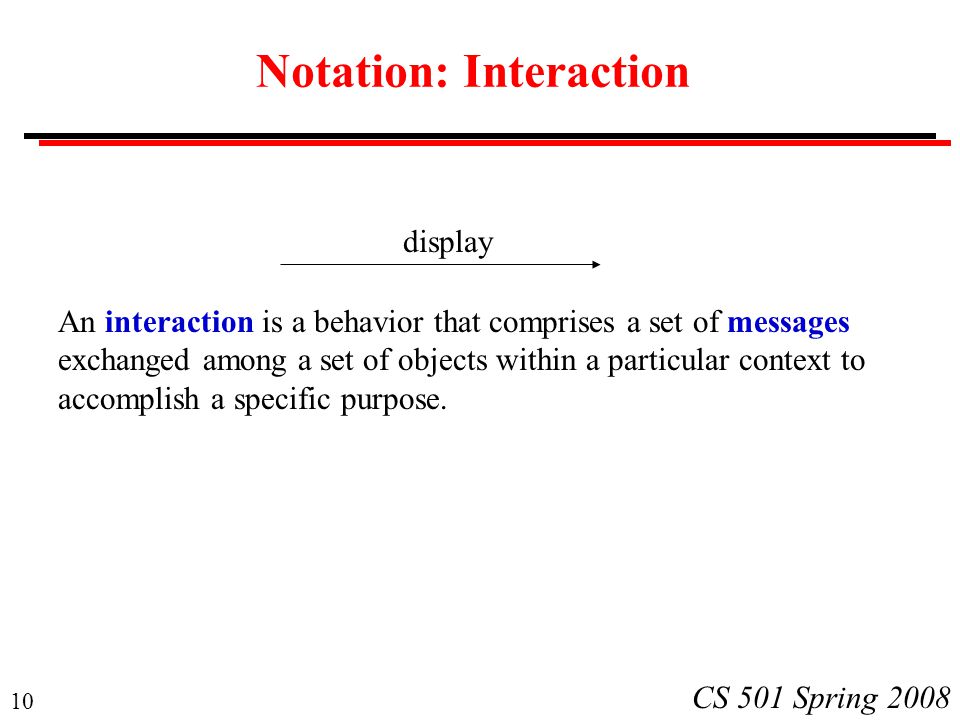 Notation: Interaction

display

An interaction is a behavior that comprises a set of messages exchanged among a set of objects within a particular context to accomplish a specific purpose.

10

CS 501 Spring 2008